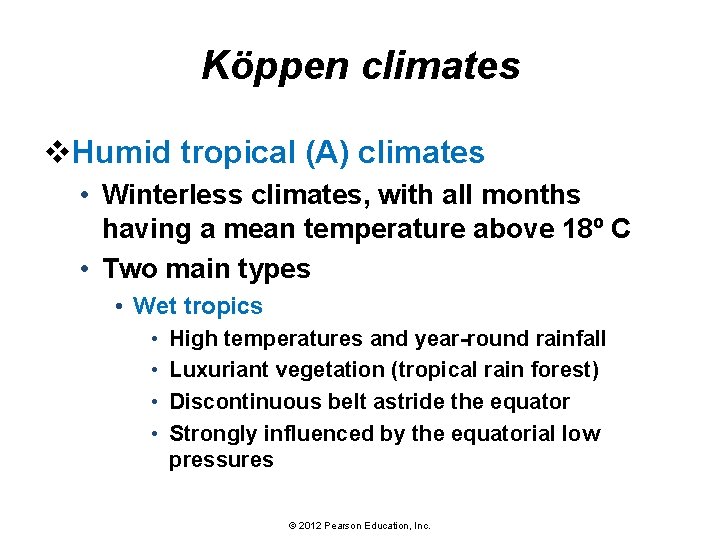 Köppen climates

❖Humid tropical (A) climates

• Winterless climates, with all months having a mean temperature above 18º C

• Two main types

• Wet tropics

• High temperatures and year-round rainfall

• Luxuriant vegetation (tropical rain forest)

• Discontinuous belt astride the equator

• Strongly influenced by the equatorial low pressures

© 2012 Pearson Education, Inc.